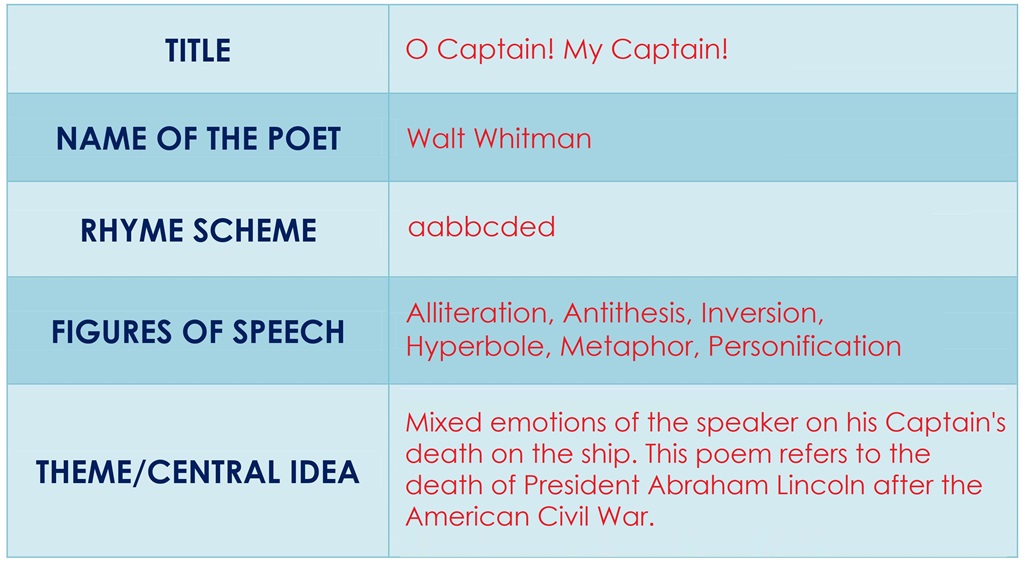 | TITLE | O Captain! My Captain! |
|---|---|
| NAME OF THE POET | Walt Whitman |
| RHYME SCHEME | aabbcded |
| FIGURES OF SPEECH | Alliteration, Antithesis, Inversion, Hyperbole, Metaphor, Personification |
| THEME/CENTRAL IDEA | Mixed emotions of the speaker on his Captain's death on the ship. This poem refers to the death of President Abraham Lincoln after the American Civil War. |